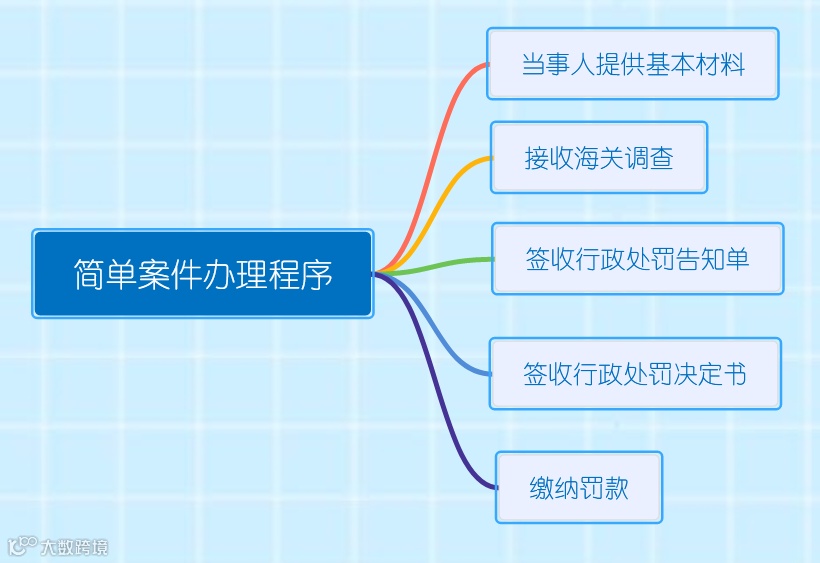 简单案件办理程序

当事人提供基本材料

接收海关调查

签收行政处罚告知单

签收行政处罚决定书

缴纳罚款

大数跨境